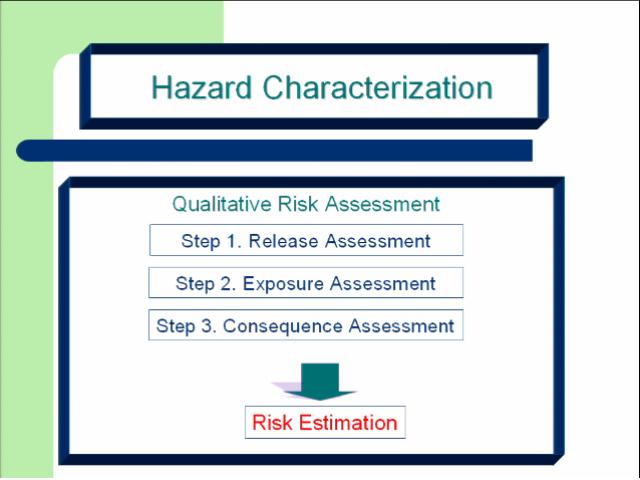 Hazard Characterization

Qualitative Risk Assessment

Step 1. Release Assessment

Step 2. Exposure Assessment

Step 3. Consequence Assessment

Risk Estimation